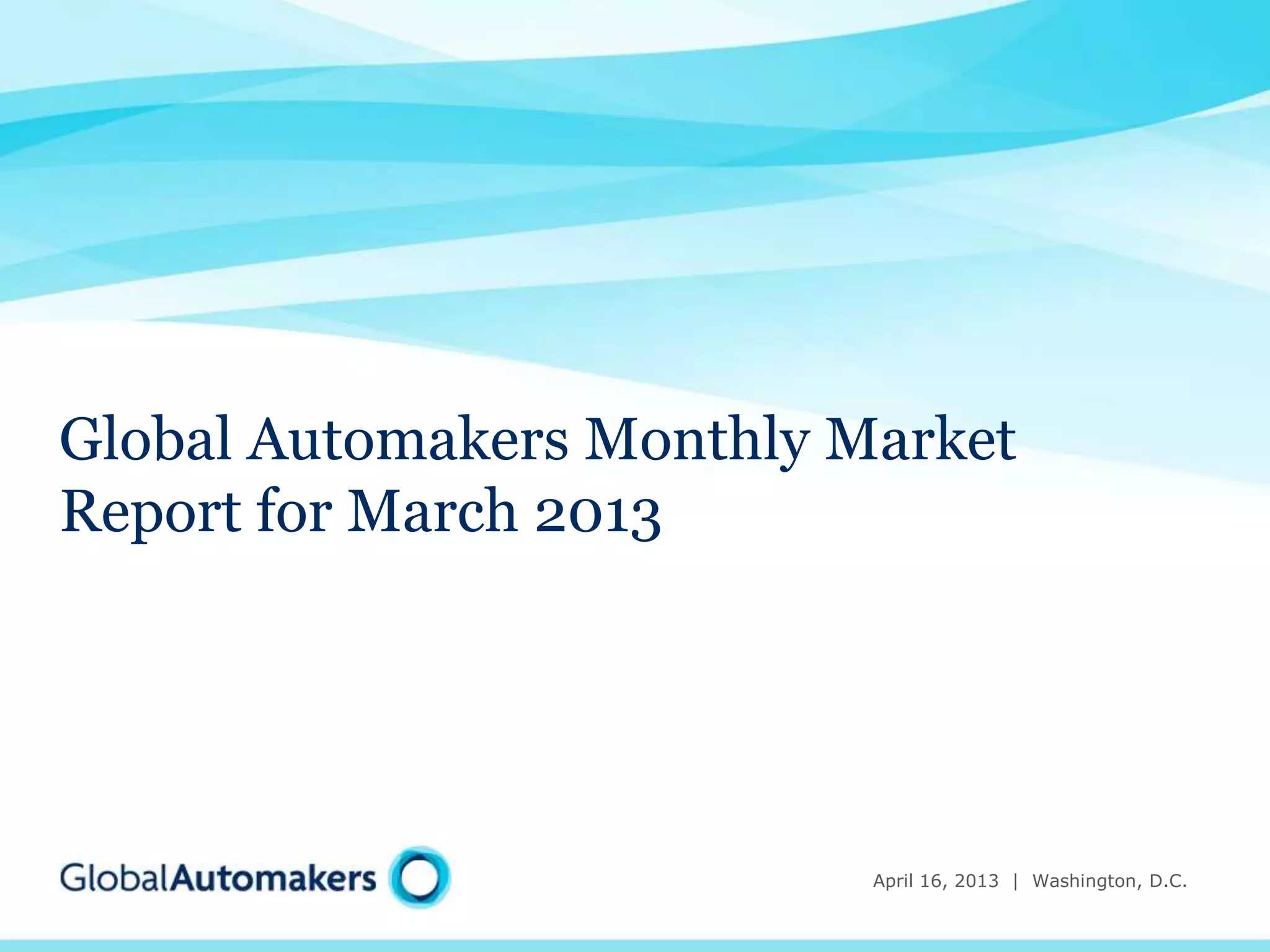 Global Automakers Monthly Market Report for March 2013

GlobalAutomakers

April 16, 2013 | Washington, D.C.